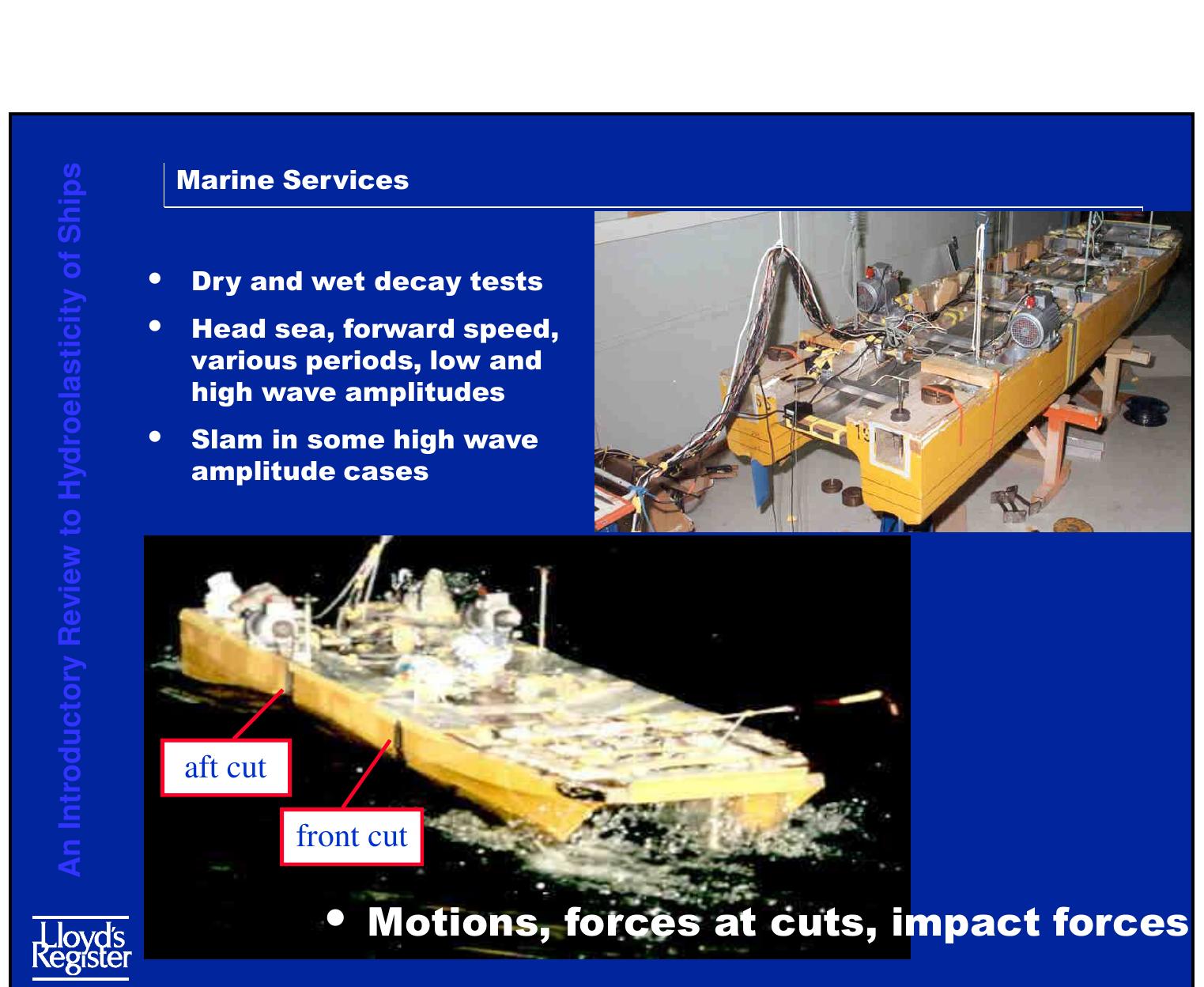 An Introductory Review to Hydroelasticity of Ships

Marine Services

• Dry and wet decay tests
• Head sea, forward speed, various periods, low and high wave amplitudes
• Slam in some high wave amplitude cases

aft cut

front cut

• Motions, forces at cuts, impact forces

Lloyd's Register